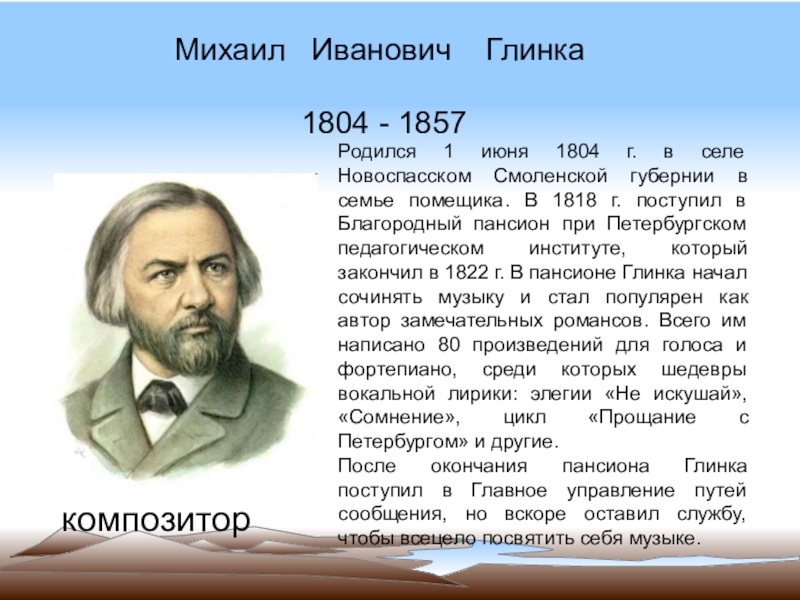 Михаил Иванович Глинка

1804 - 1857

Родился 1 июня 1804 г. в селе Новоспасском Смоленской губернии в семье помещика. В 1818 г. поступил в Благородный пансион при Петербургском педагогическом институте, который закончил в 1822 г. В пансионе Глинка начал сочинять музыку и стал популярен как автор замечательных романсов. Всего им написано 80 произведений для голоса и фортепиано, среди которых шедевры вокальной лирики: элегии «Не искушай», «Сомнение», цикл «Прощание с Петербургом» и другие.
После окончания пансиона Глинка поступил в Главное управление путей сообщения, но вскоре оставил службу, чтобы всецело посвятить себя музыке.

композитор